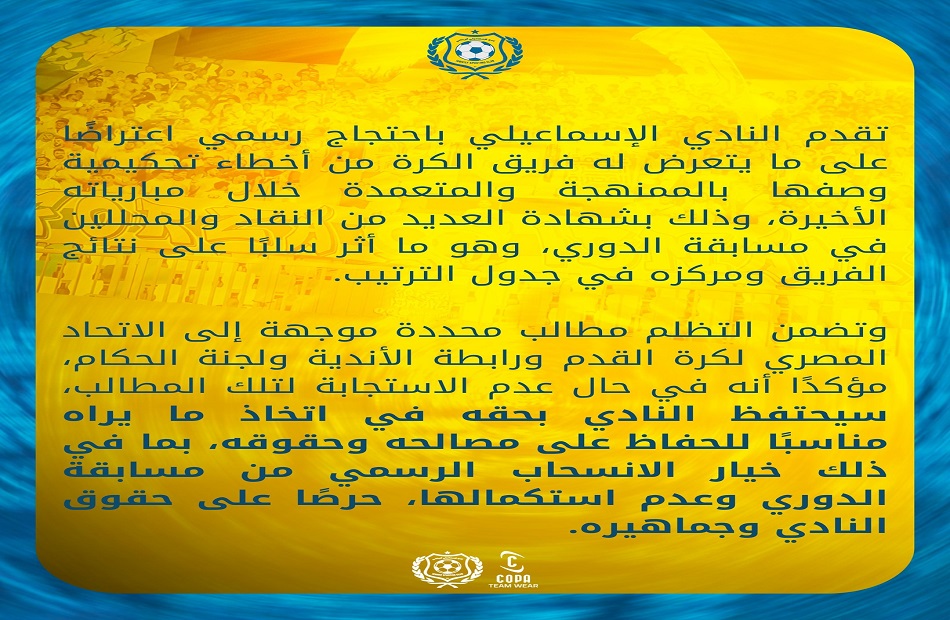 تقدم النادي الإسماعيلي باحتجاج رسمي اعتراضًا على ما يتعرض له فريق الكرة من أخطاء تحكيمية وصفها بالممنهجة والمتعمدة خلال مبارياته الأخيرة، وذلك بشهادة العديد من النقاد والمحللين في مسابقة الدوري، وهو ما أثر سلبًا على نتائج الفريق ومركزه في جدول الترتيب.

وتضمن التظلم مطالب محددة موجهة إلى الاتحاد المصري لكرة القدم ورابطة الأندية ولجنة الحكام، مؤكدًا أنه في حال عدم الاستجابة لتلك المطالب، سيحتفظ النادي بحقه في اتخاذ ما يراه مناسبًا للحفاظ على مصالحه وحقوقه، بما في ذلك خيار الانسحاب الرسمي من مسابقة الدوري وعدم استكمالها، حرصًا على حقوق النادي وجماهيره.

COPA
TEAM WEAR